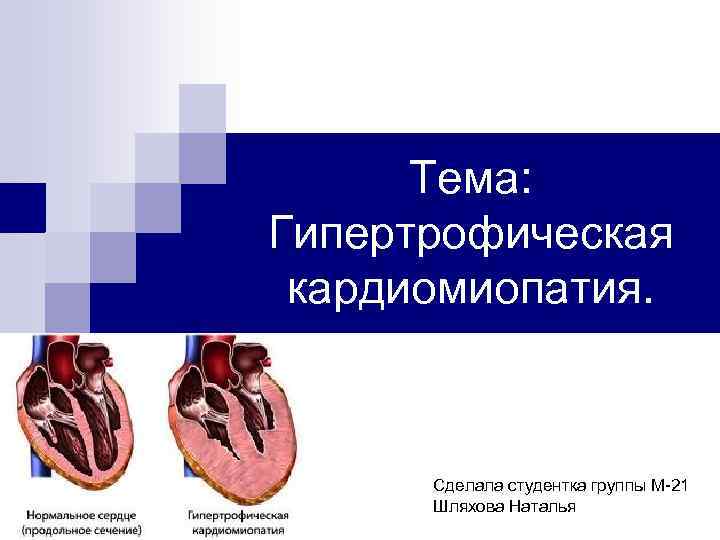 Тема: Гипертрофическая кардиомиопатия.

Нормальное сердце (продольное сечение)

Гипертрофическая кардиомиопатия

Сделала студентка группы М-21
Шляхова Наталья